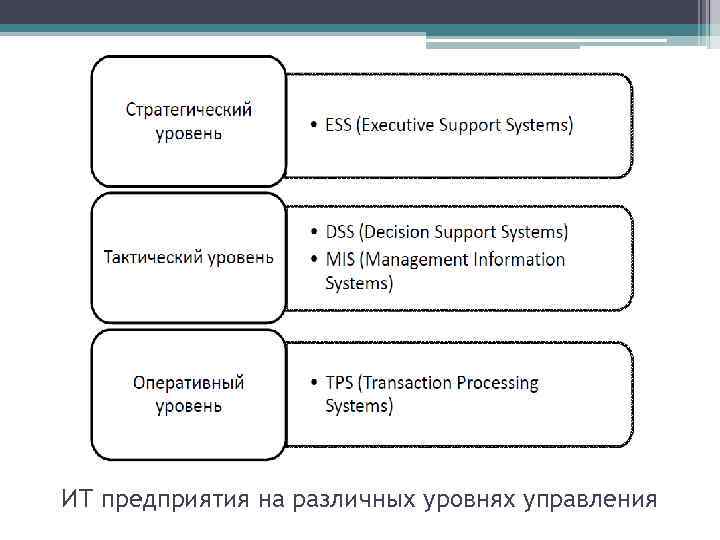 Стратегический уровень

• ESS (Executive Support Systems)

Тактический уровень

• DSS (Decision Support Systems)
• MIS (Management Information Systems)

Оперативный уровень

• TPS (Transaction Processing Systems)

ИТ предприятия на различных уровнях управления